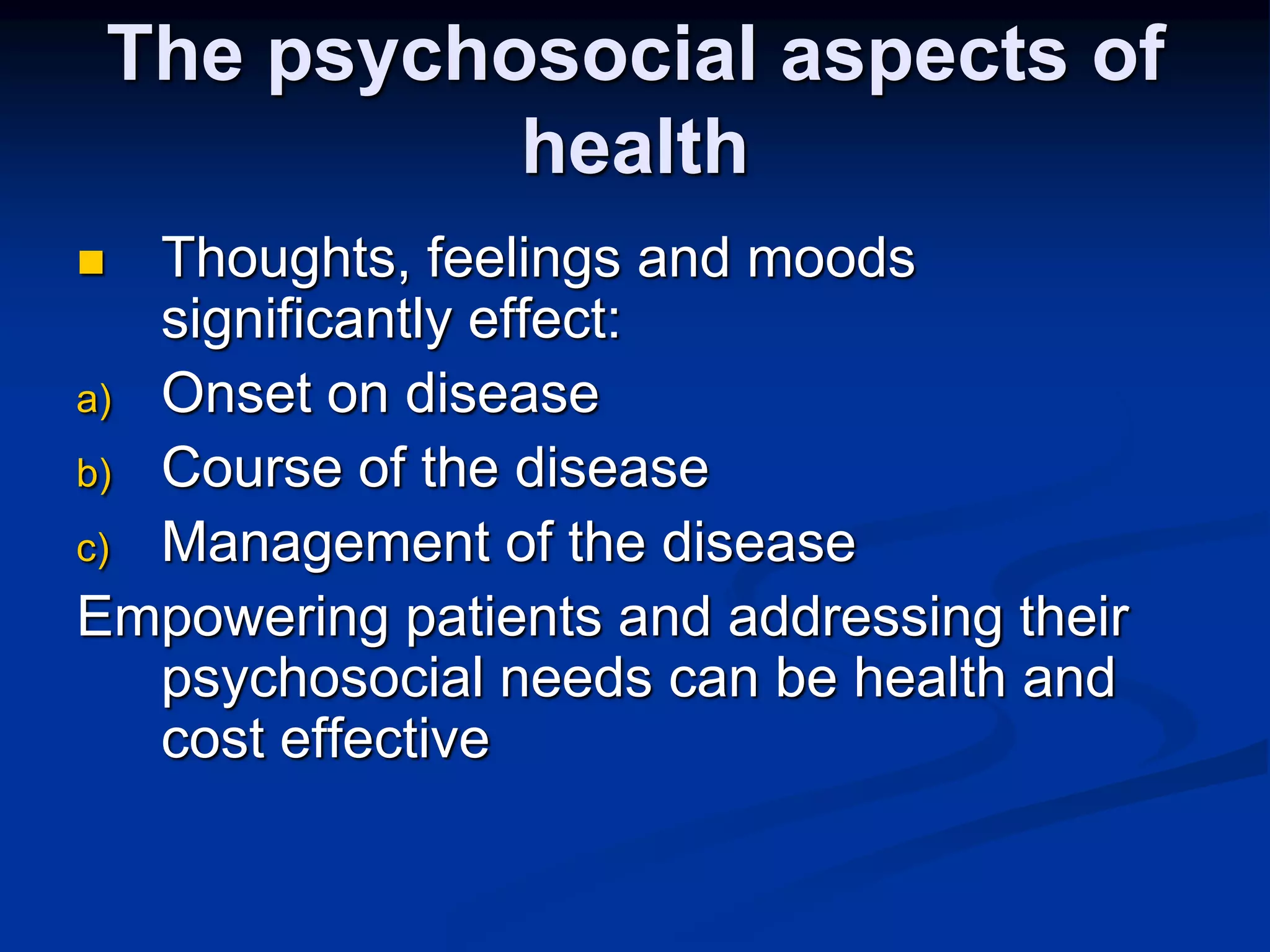 The psychosocial aspects of health

Thoughts, feelings and moods significantly effect:

a) Onset on disease

b) Course of the disease

c) Management of the disease

Empowering patients and addressing their psychosocial needs can be health and cost effective